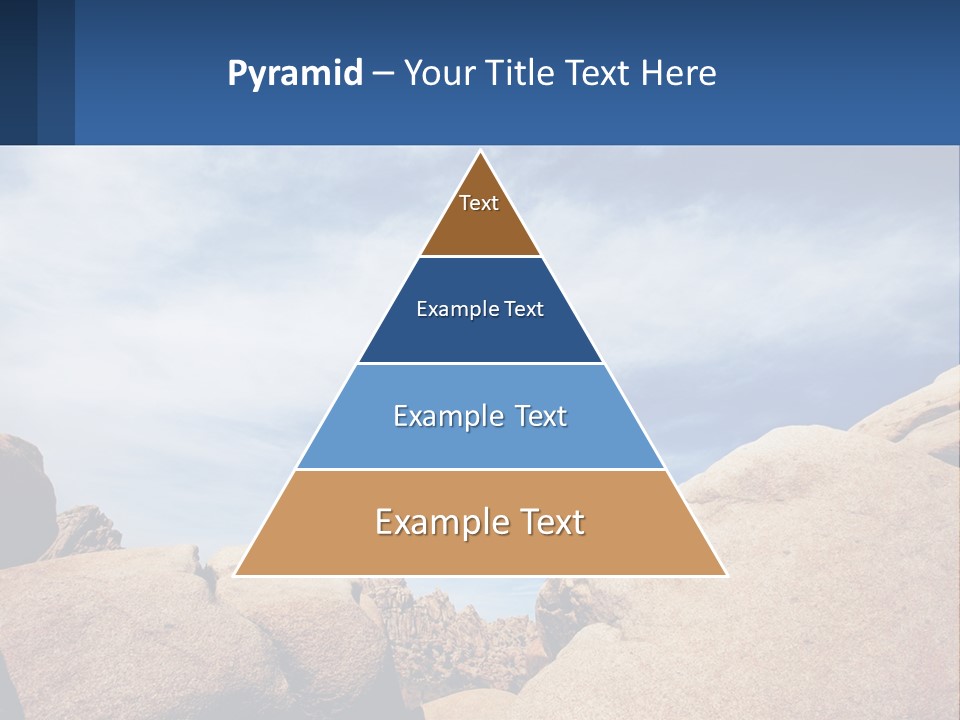 Pyramid – Your Title Text Here

Text

Example Text

Example Text

Example Text